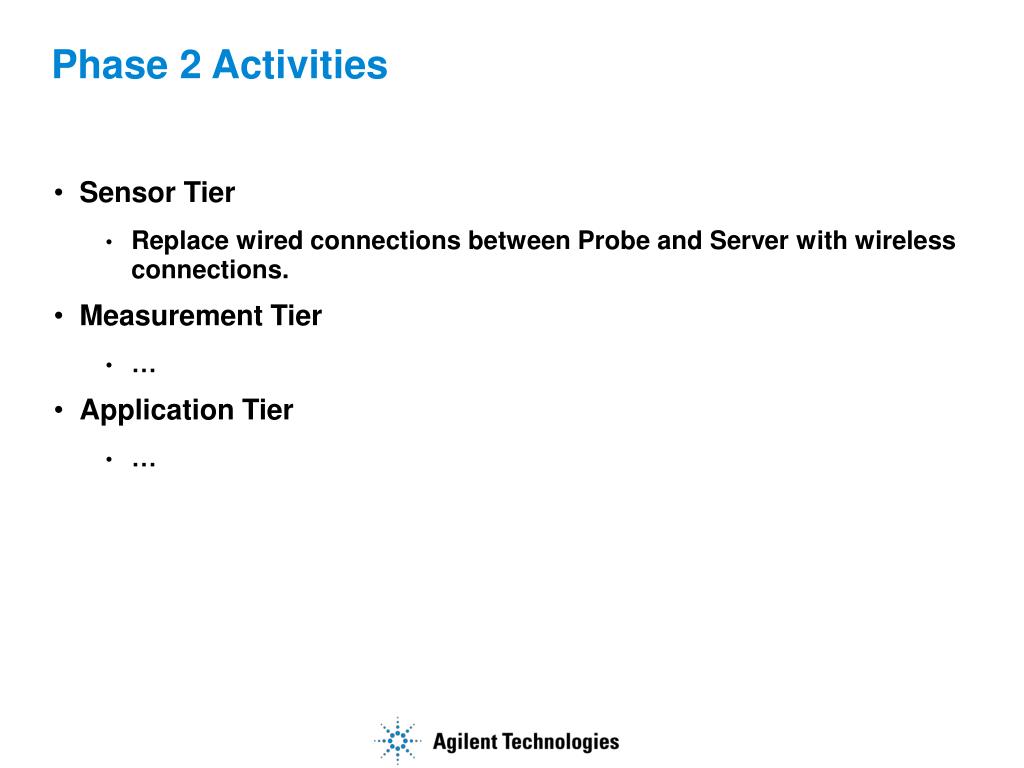 Phase 2 Activities

• Sensor Tier
  • Replace wired connections between Probe and Server with wireless connections.
• Measurement Tier
  • …
• Application Tier
  • …

Agilent Technologies